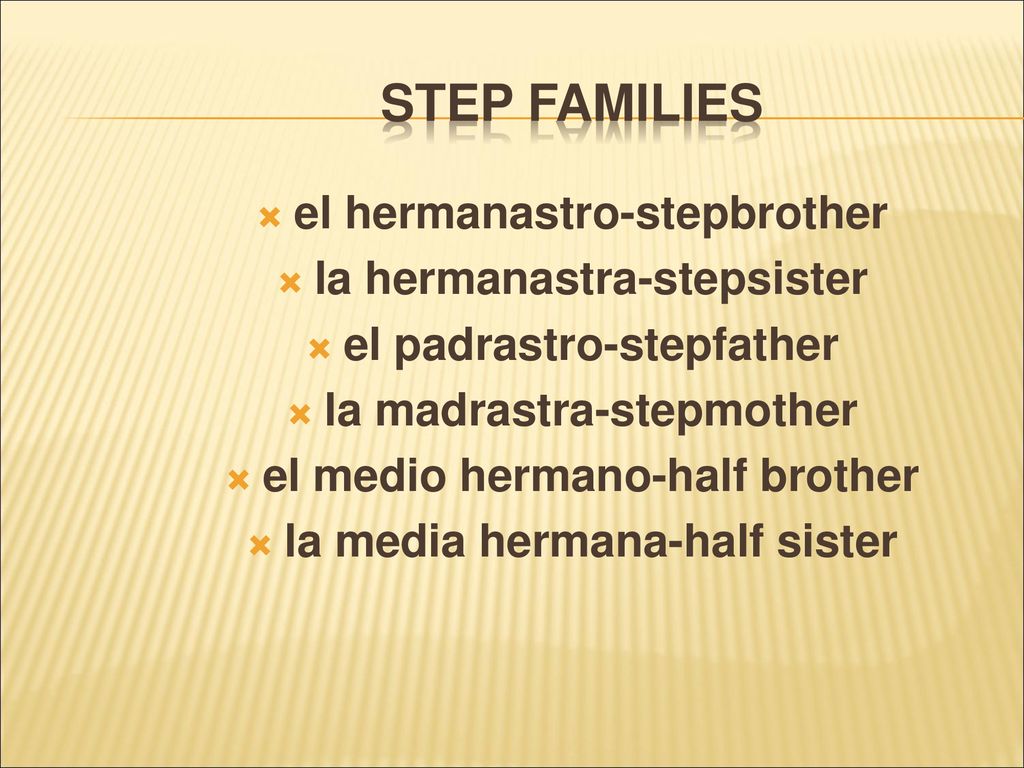 STEP FAMILIES

el hermanastro-stepbrother
la hermanastra-stepsister
el padrastro-stepfather
la madrastra-stepmother
el medio hermano-half brother
la media hermana-half sister